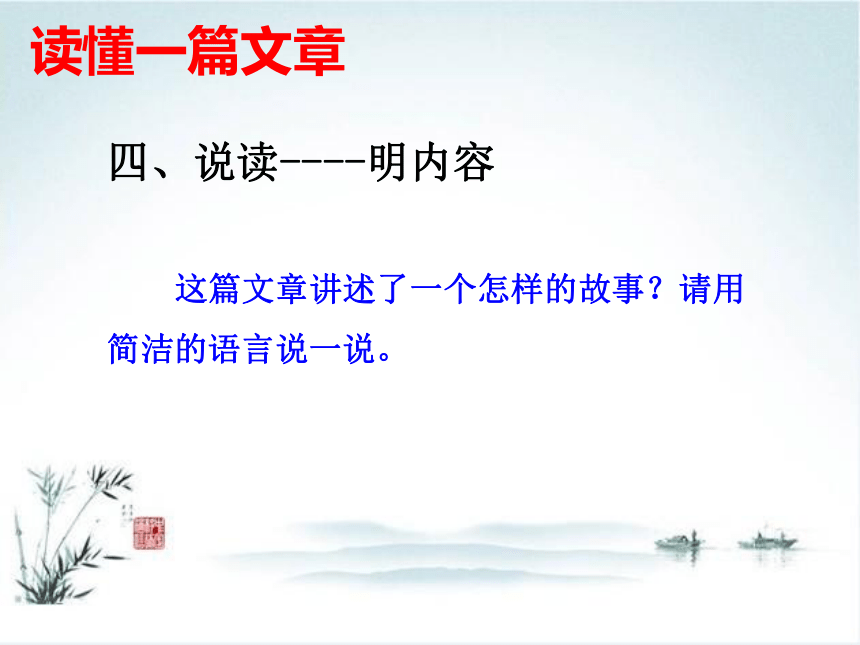 读懂一篇文章

四、说读----明内容

这篇文章讲述了一个怎样的故事？请用简洁的语言说一说。